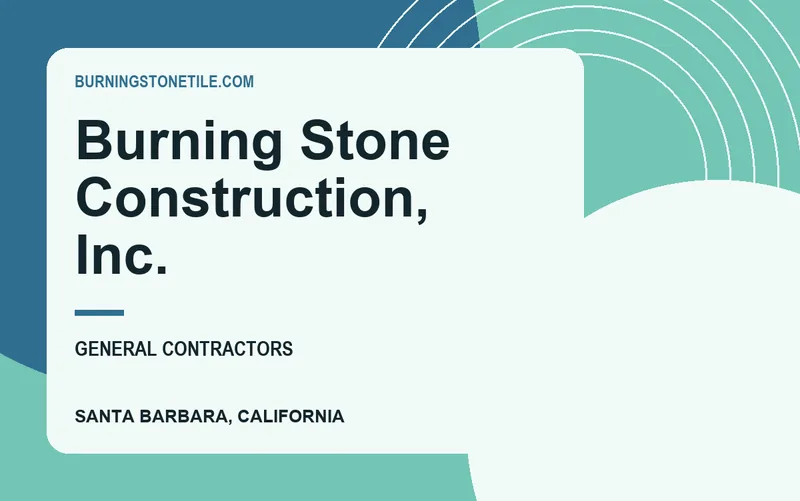 BURNINGSTONETILE.COM

Burning Stone Construction, Inc.

GENERAL CONTRACTORS

SANTA BARBARA, CALIFORNIA